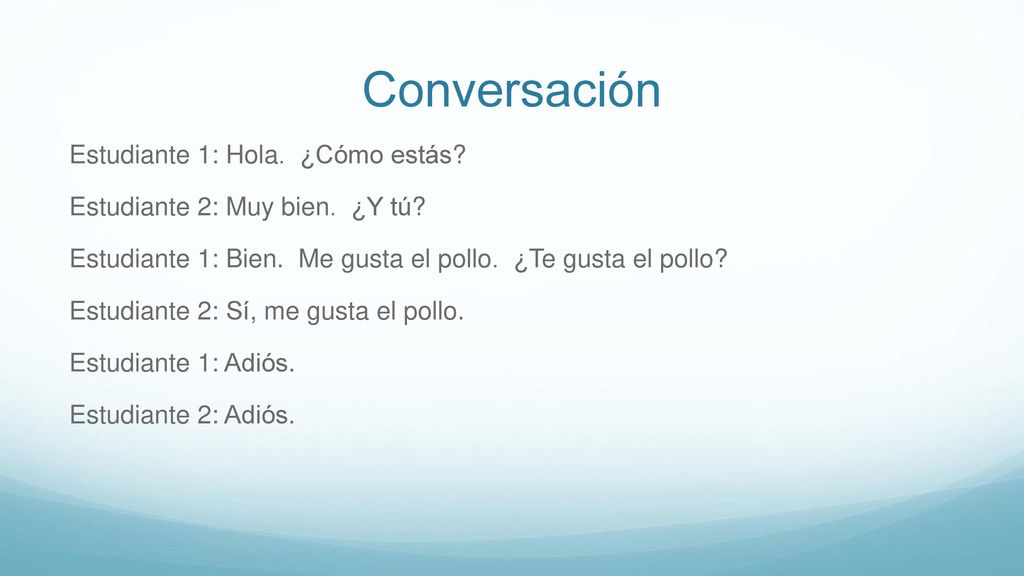 Conversación

Estudiante 1: Hola. ¿Cómo estás?

Estudiante 2: Muy bien. ¿Y tú?

Estudiante 1: Bien. Me gusta el pollo. ¿Te gusta el pollo?

Estudiante 2: Sí, me gusta el pollo.

Estudiante 1: Adiós.

Estudiante 2: Adiós.